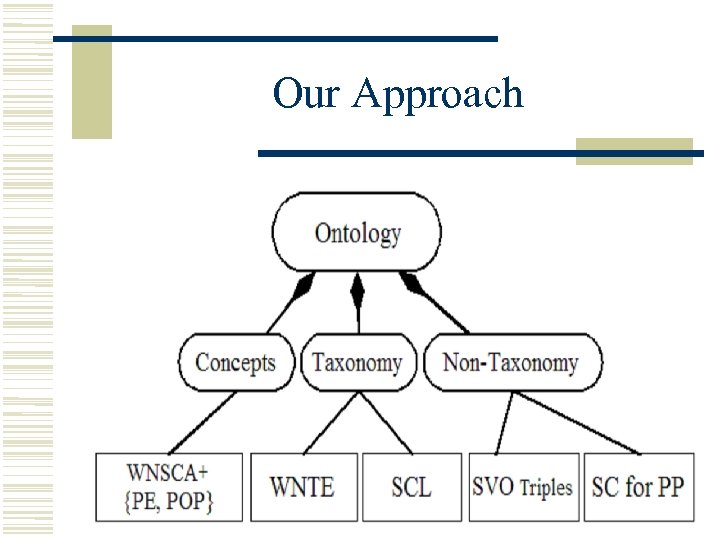 Our Approach

Ontology

Concepts

Taxonomy

Non-Taxonomy

WNSCA+ {PE, POP}

WNTE

SCL

SVO Triples

SC for PP